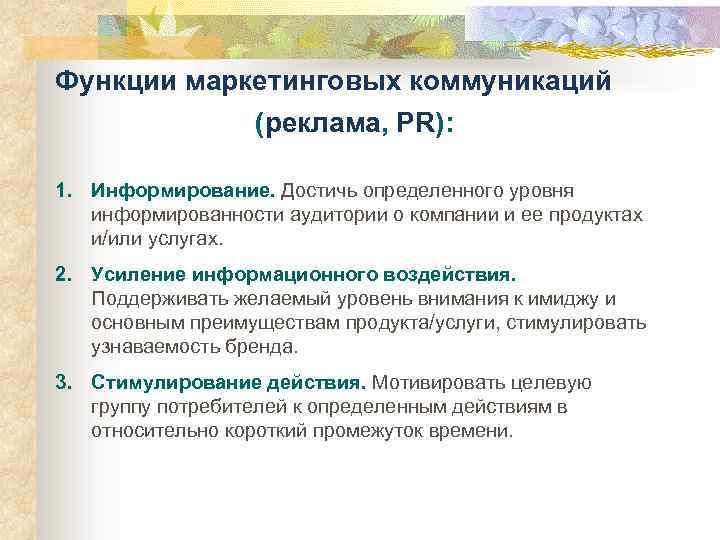 Функции маркетинговых коммуникаций (реклама, PR):

1. Информирование. Достичь определенного уровня информированности аудитории о компании и ее продуктах и/или услугах.

2. Усиление информационного воздействия. Поддерживать желаемый уровень внимания к имиджу и основным преимуществам продукта/услуги, стимулировать узнаваемость бренда.

3. Стимулирование действия. Мотивировать целевую группу потребителей к определенным действиям в относительно короткий промежуток времени.